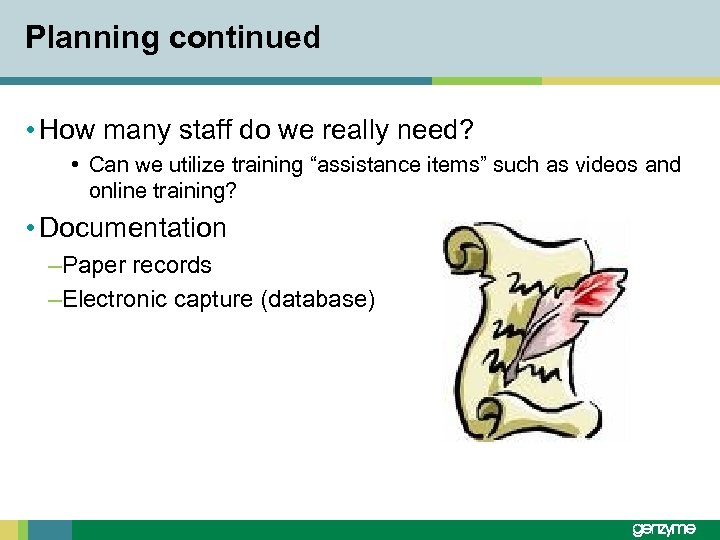 Planning continued

• How many staff do we really need?

• Can we utilize training “assistance items” such as videos and online training?

• Documentation

–Paper records

–Electronic capture (database)

genzyme